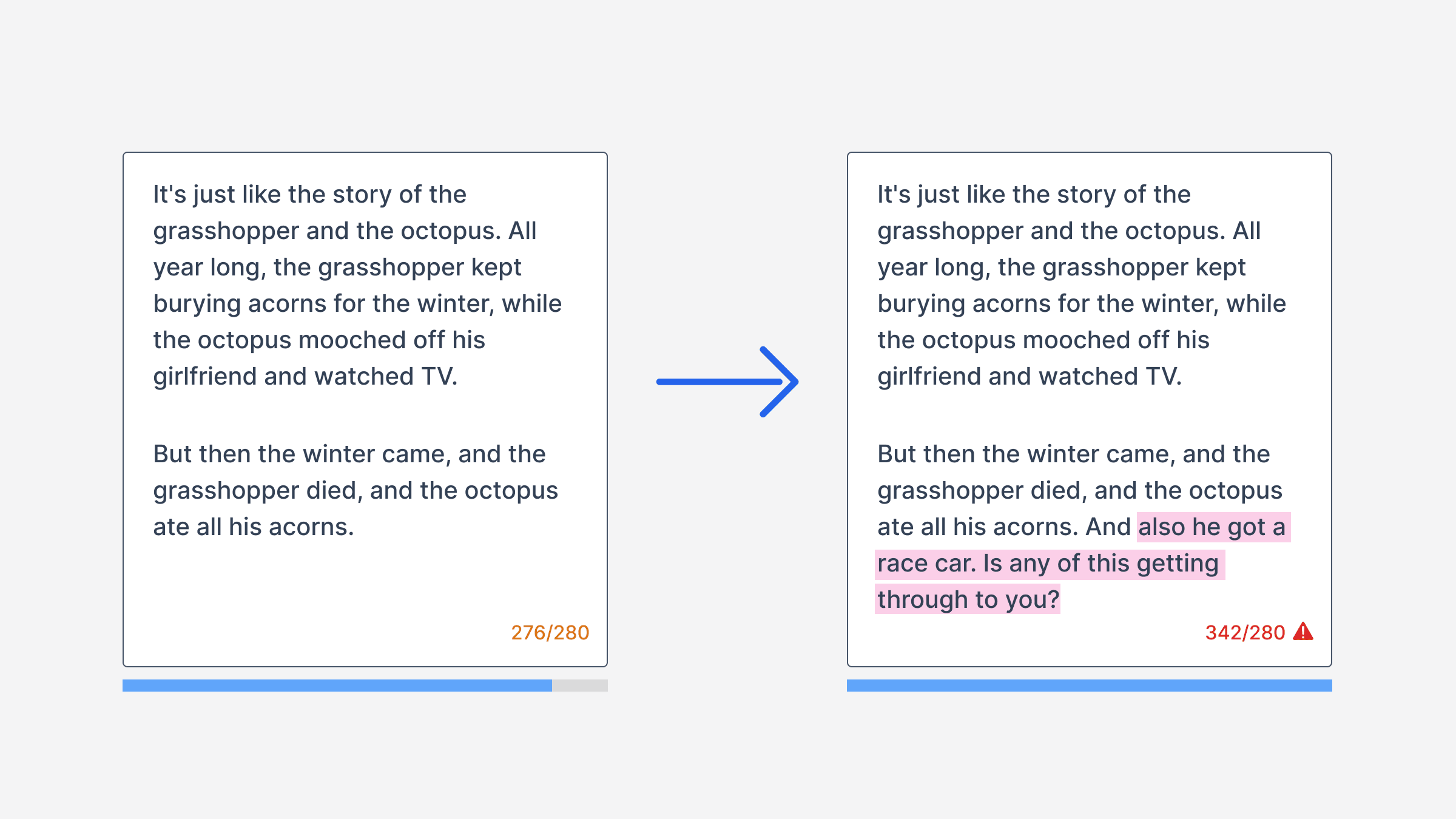 It's just like the story of the grasshopper and the octopus. All year long, the grasshopper kept burying acorns for the winter, while the octopus mooched off his girlfriend and watched TV.

But then the winter came, and the grasshopper died, and the octopus ate all his acorns.

276/280

It's just like the story of the grasshopper and the octopus. All year long, the grasshopper kept burying acorns for the winter, while the octopus mooched off his girlfriend and watched TV.

But then the winter came, and the grasshopper died, and the octopus ate all his acorns. And also he got a race car. Is any of this getting through to you?

342/280